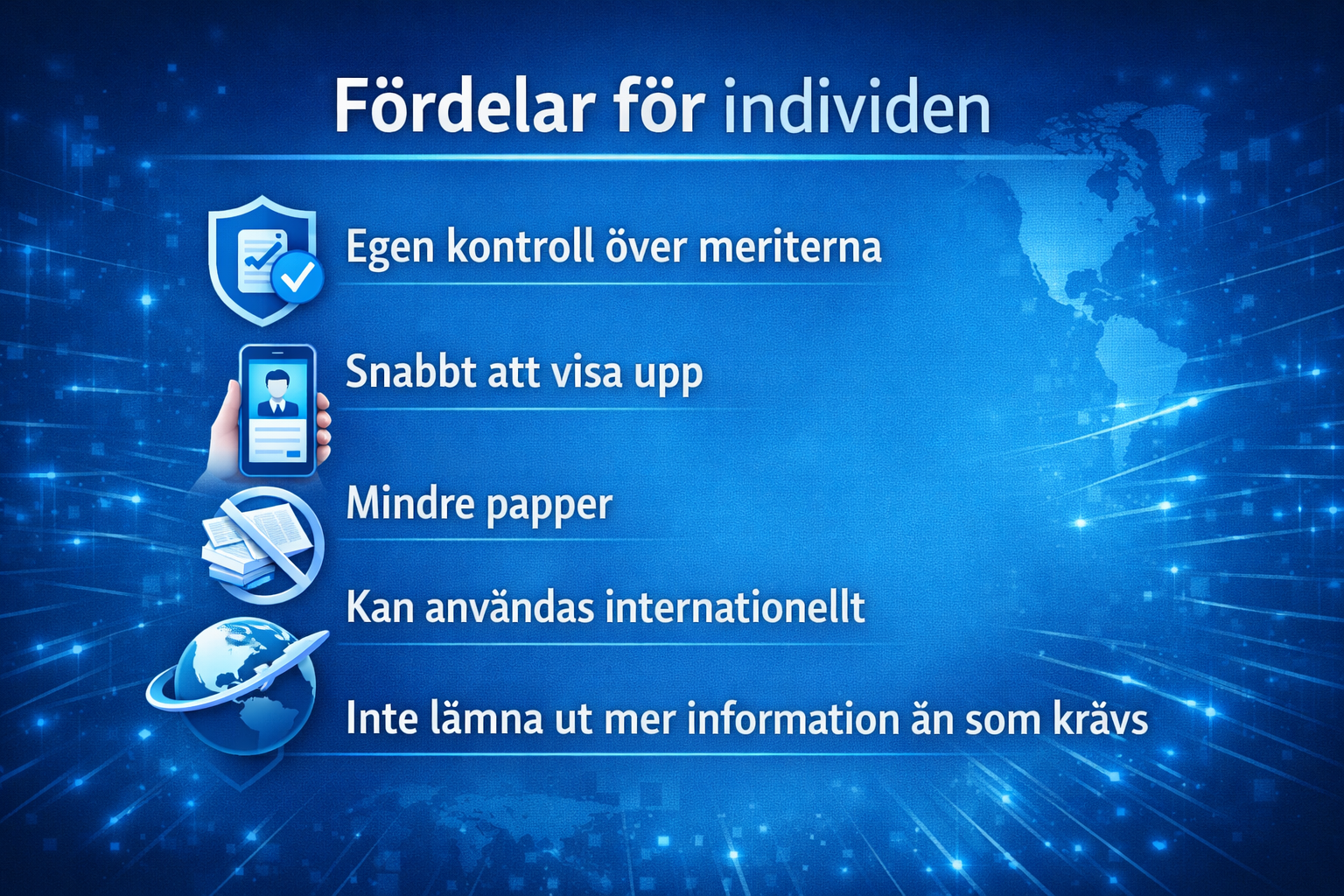 Fördelar för individen

Egen kontroll över meriterna

Snabbt att visa upp

Mindre papper

Kan användas internationellt

Inte lämna ut mer information än som krävs